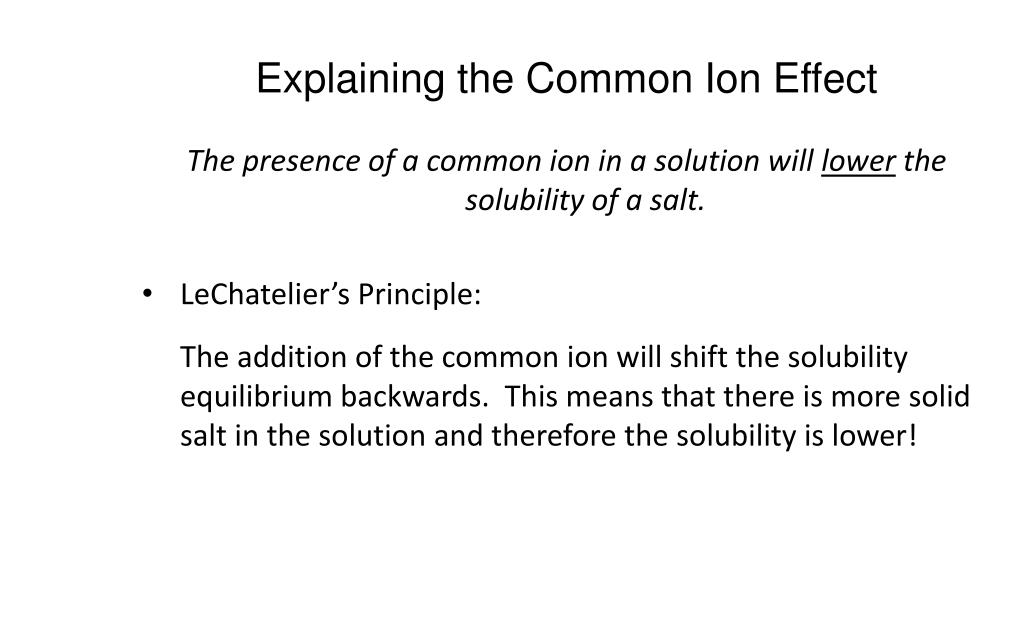 Explaining the Common Ion Effect

The presence of a common ion in a solution will lower the solubility of a salt.

• LeChatelier's Principle:

The addition of the common ion will shift the solubility equilibrium backwards. This means that there is more solid salt in the solution and therefore the solubility is lower!